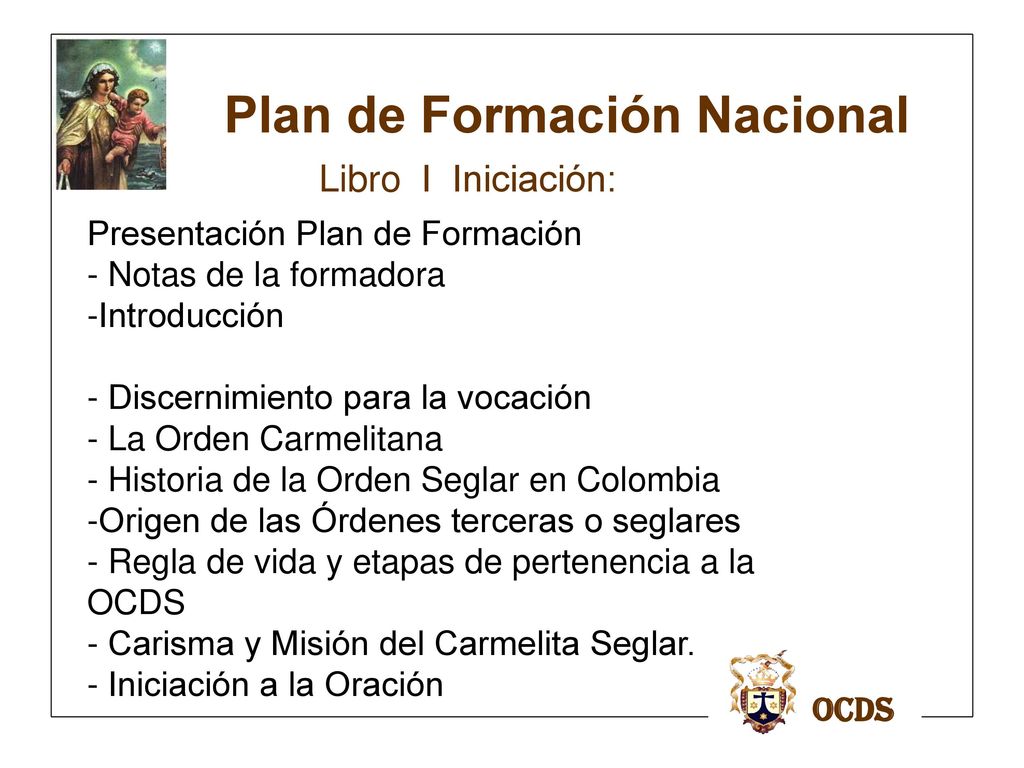 Plan de Formación Nacional

Libro I Iniciación:

Presentación Plan de Formación
- Notas de la formadora
-Introducción

- Discernimiento para la vocación
- La Orden Carmelitana
- Historia de la Orden Seglar en Colombia
-Origen de las Órdenes terceras o seglares
- Regla de vida y etapas de pertenencia a la OCDS
- Carisma y Misión del Carmelita Seglar.
- Iniciación a la Oración

OCDS